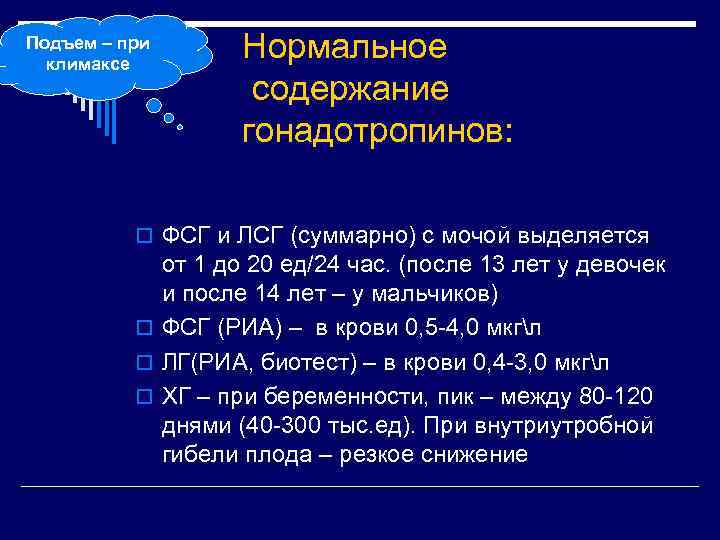 Подъем – при климаксе

Нормальное содержание гонадотропинов:

ФСГ и ЛСГ (суммарно) с мочой выделяется от 1 до 20 ед/24 час. (после 13 лет у девочек и после 14 лет – у мальчиков)

ФСГ (РИА) – в крови 0,5-4,0 мкг\л

ЛГ(РИА, биотест) – в крови 0,4-3,0 мкг\л

ХГ – при беременности, пик – между 80-120 днями (40-300 тыс.ед). При внутриутробной гибели плода – резкое снижение